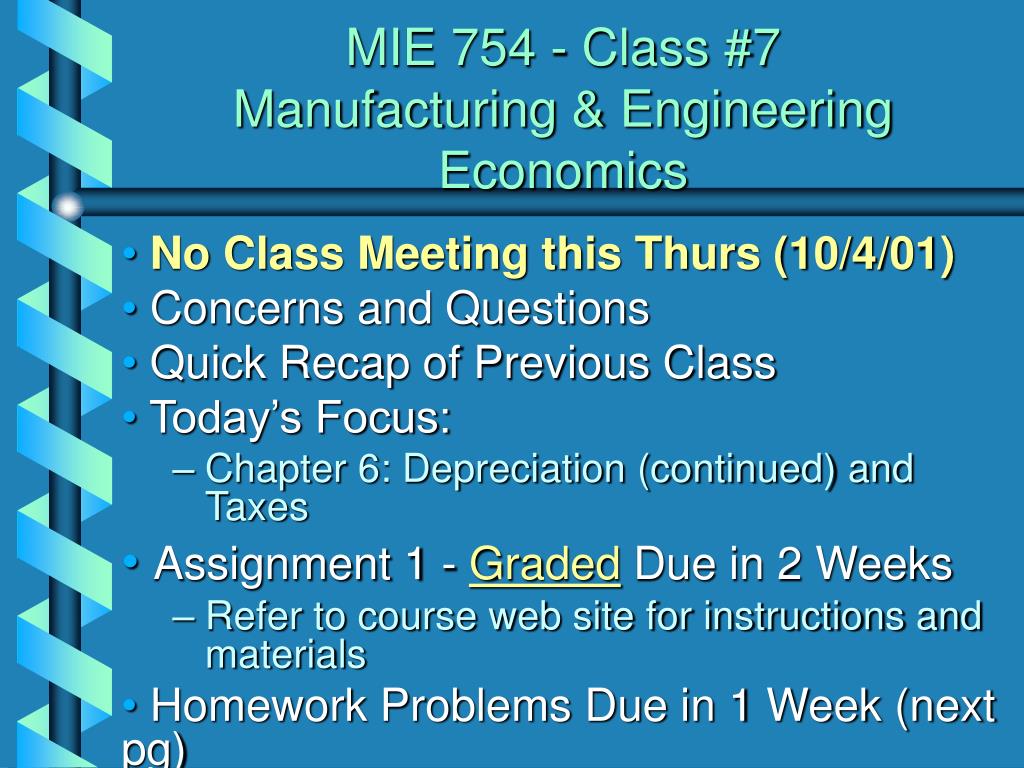 MIE 754 - Class #7
Manufacturing & Engineering Economics

• No Class Meeting this Thurs (10/4/01)
• Concerns and Questions
• Quick Recap of Previous Class
• Today's Focus:
– Chapter 6: Depreciation (continued) and Taxes
• Assignment 1 - Graded Due in 2 Weeks
– Refer to course web site for instructions and materials
• Homework Problems Due in 1 Week (next pg)